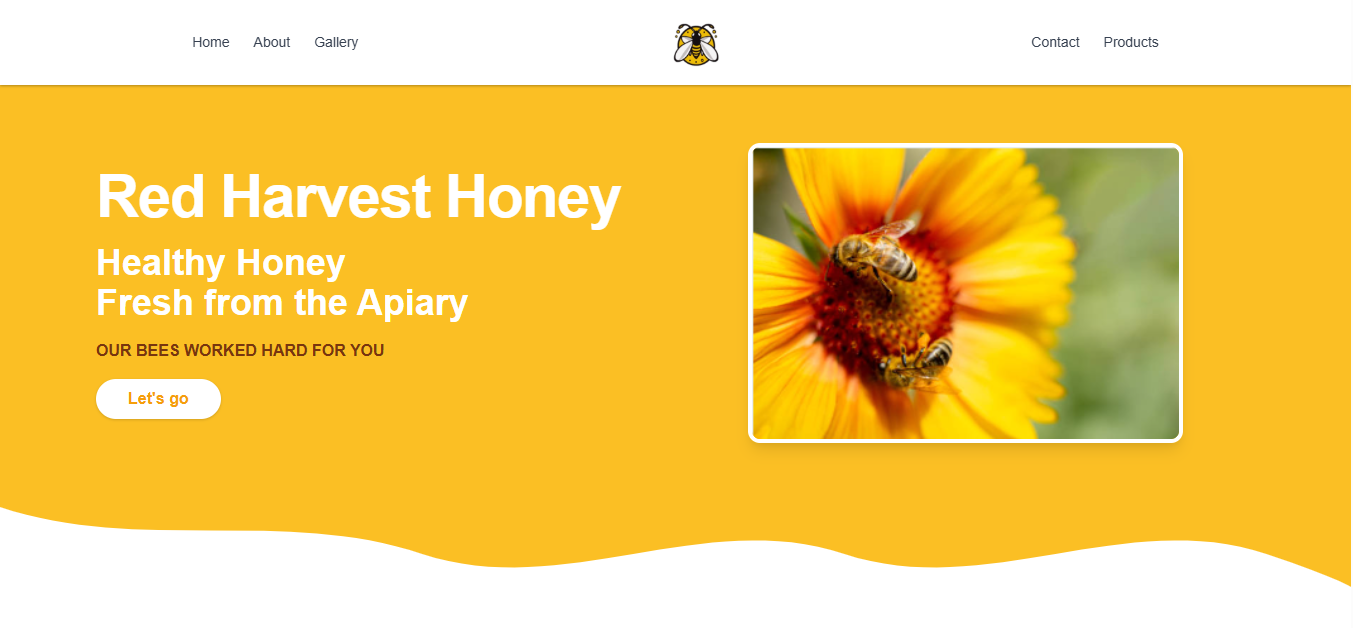 Home About Gallery

Contact Products

Red Harvest Honey

Healthy Honey
Fresh from the Apiary

OUR BEES WORKED HARD FOR YOU

Let's go